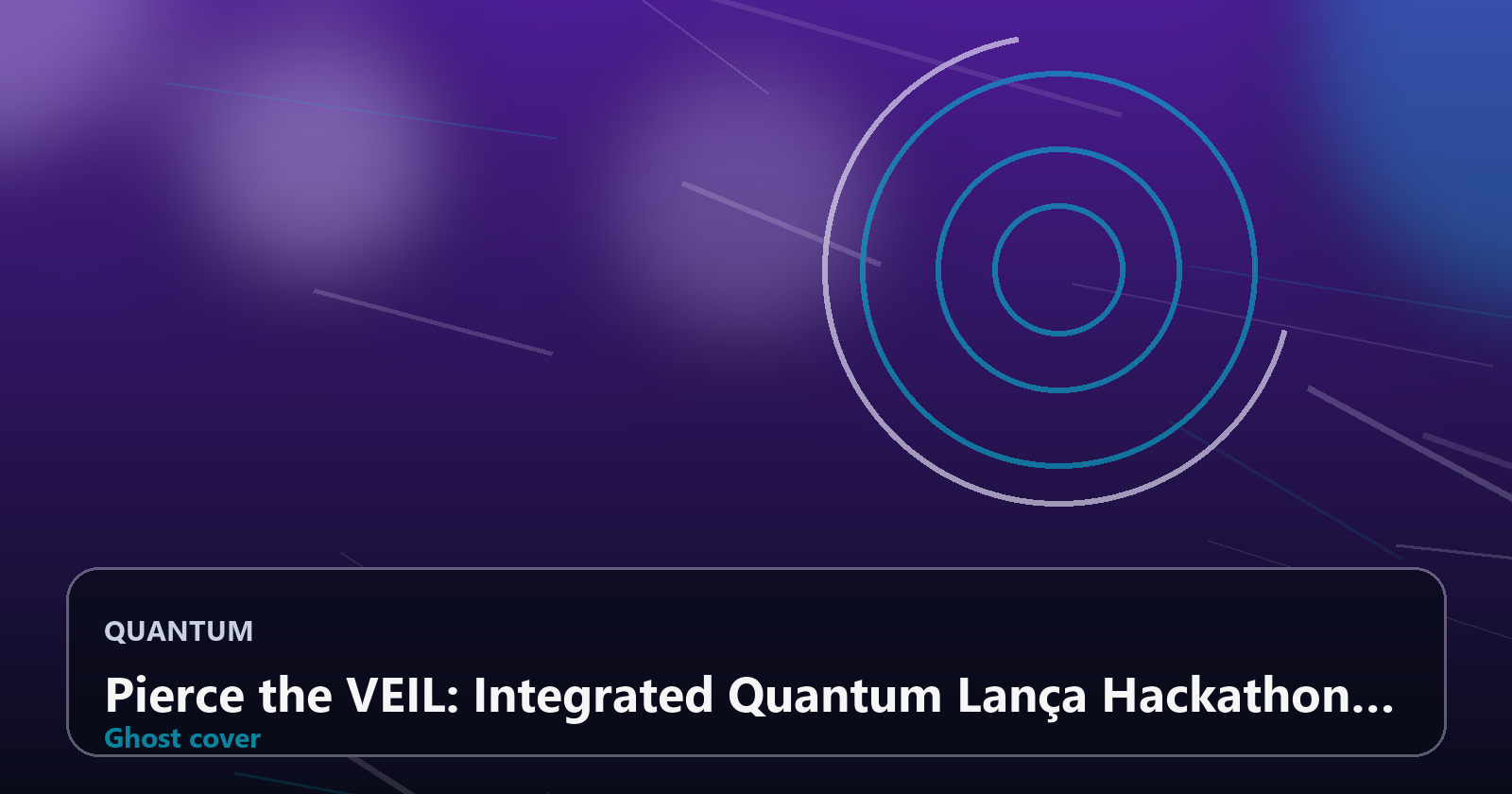 QUANTUM

Pierce the VEIL: Integrated Quantum Lança Hackathon...

Ghost cover